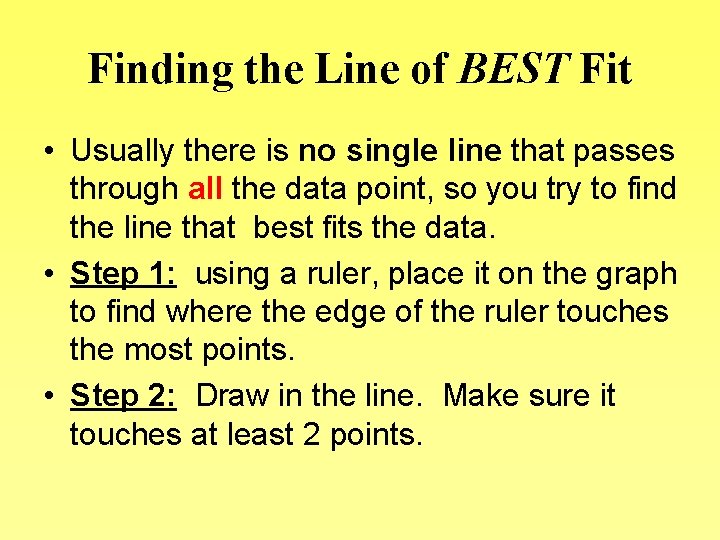 Finding the Line of BEST Fit

• Usually there is no single line that passes through all the data point, so you try to find the line that best fits the data.

• Step 1: using a ruler, place it on the graph to find where the edge of the ruler touches the most points.

• Step 2: Draw in the line. Make sure it touches at least 2 points.